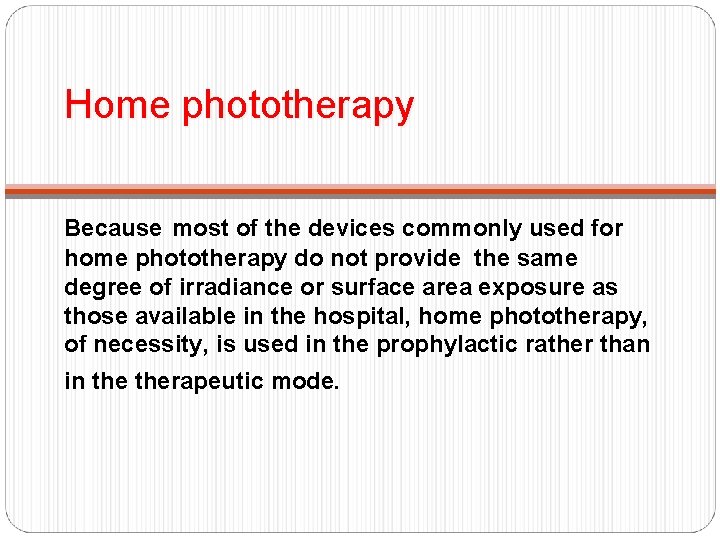 Home phototherapy

Because most of the devices commonly used for home phototherapy do not provide the same degree of irradiance or surface area exposure as those available in the hospital, home phototherapy, of necessity, is used in the prophylactic rather than in the therapeutic mode.